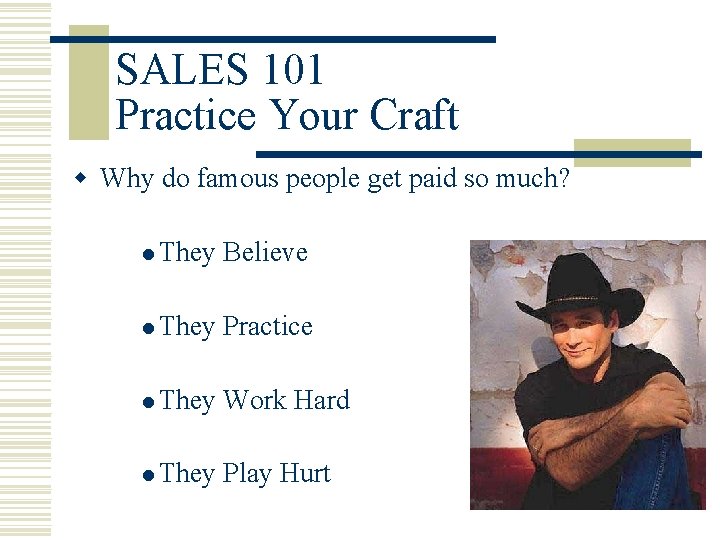 SALES 101
Practice Your Craft

Why do famous people get paid so much?

They Believe

They Practice

They Work Hard

They Play Hurt